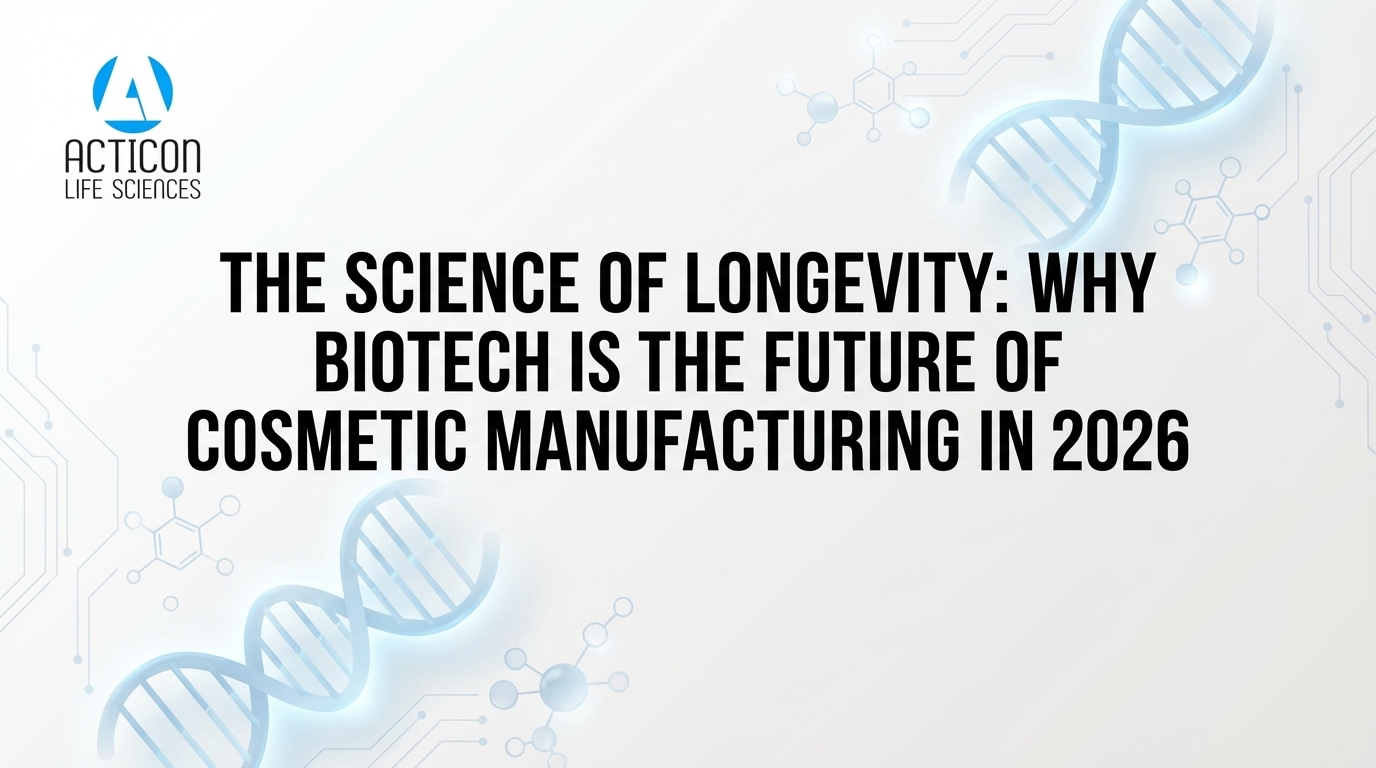 ACTICON
LIFE SCIENCES

THE SCIENCE OF LONGEVITY: WHY BIOTECH IS THE FUTURE OF COSMETIC MANUFACTURING IN 2026